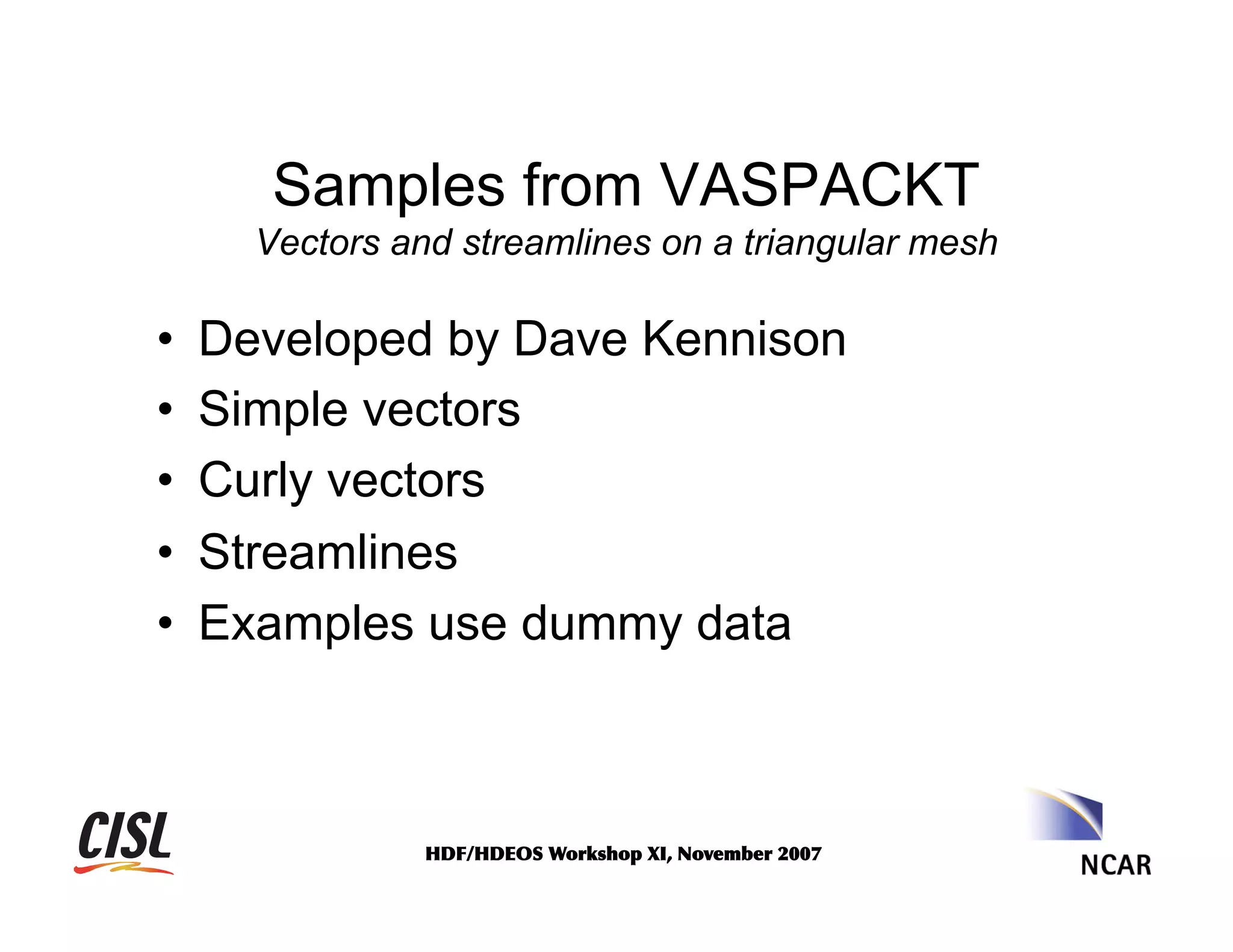 Samples from VASPACKT

Vectors and streamlines on a triangular mesh

• Developed by Dave Kennison
• Simple vectors
• Curly vectors
• Streamlines
• Examples use dummy data

CISL

HDF/HDEOS Workshop XI, November 2007

NCAR